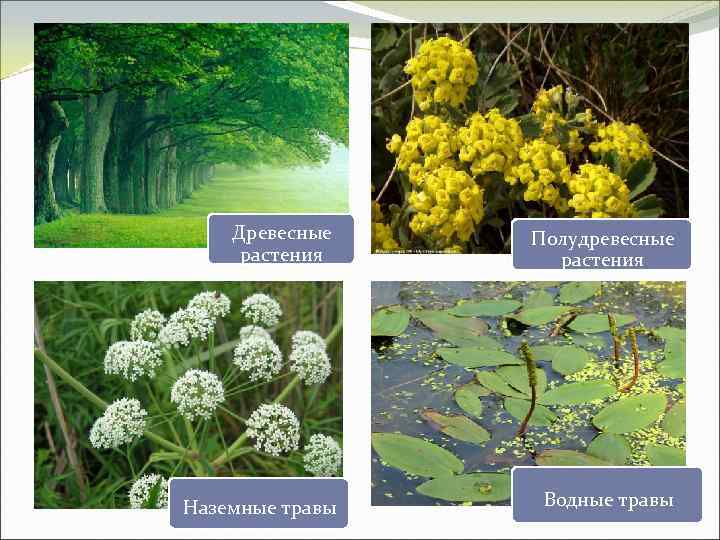 Древесные растения

Полудревесные растения

Наземные травы

Водные травы